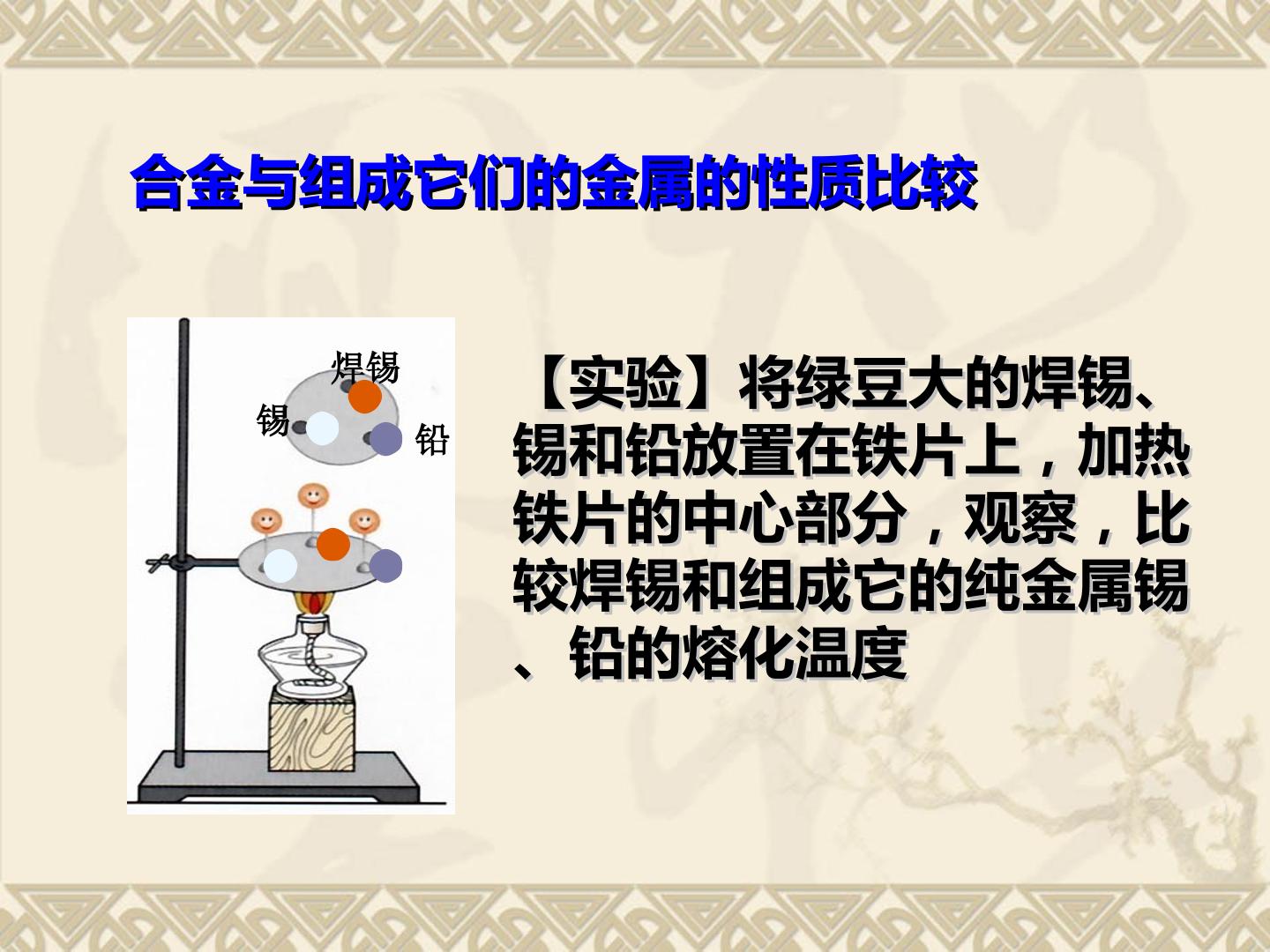 合金与组成它们的金属的性质比较

焊锡
锡
铅

【实验】将绿豆大的焊锡、锡和铅放置在铁片上，加热铁片的中心部分，观察，比较焊锡和组成它的纯金属锡、铅的熔化温度